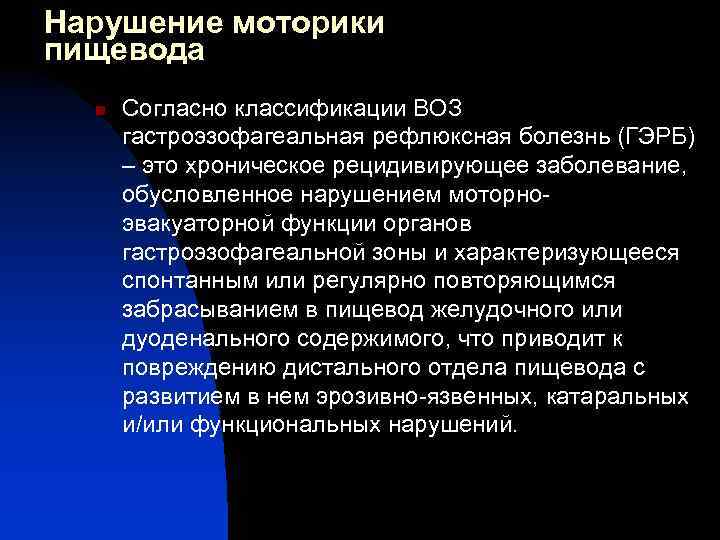 Нарушение моторики пищевода

Согласно классификации ВОЗ гастроэзофагеальная рефлюксная болезнь (ГЭРБ) – это хроническое рецидивирующее заболевание, обусловленное нарушением моторно-эвакуаторной функции органов гастроэзофагеальной зоны и характеризующееся спонтанным или регулярно повторяющимся забрасыванием в пищевод желудочного или дуоденального содержимого, что приводит к повреждению дистального отдела пищевода с развитием в нем эрозивно-язвенных, катаральных и/или функциональных нарушений.